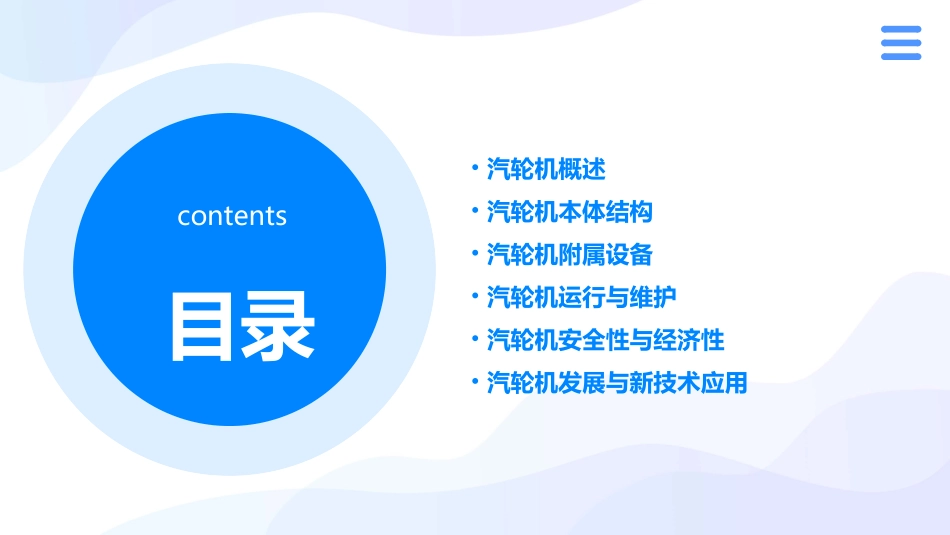 contents

目录

• 汽轮机概述
• 汽轮机本体结构
• 汽轮机附属设备
• 汽轮机运行与维护
• 汽轮机安全性与经济性
• 汽轮机发展与新技术应用